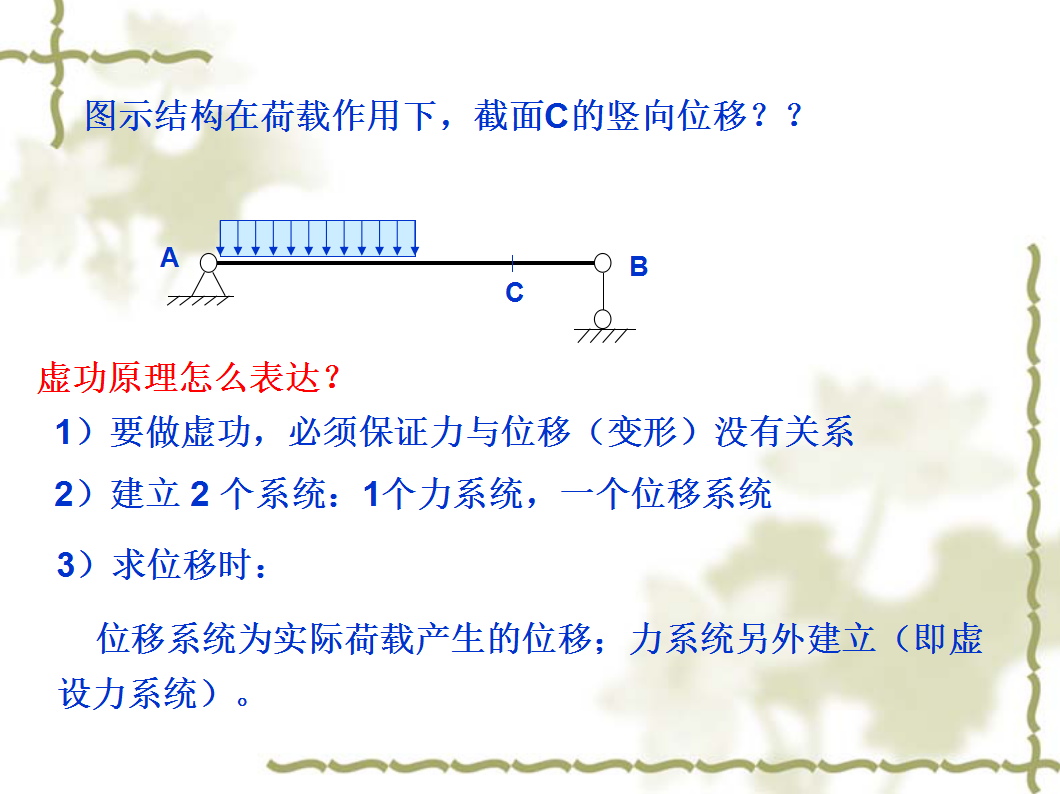 图示结构在荷载作用下，截面C的竖向位移？？

A

C

B

虚功原理怎么表达？

1）要做虚功，必须保证力与位移（变形）没有关系

2）建立 2 个系统：1个力系统，一个位移系统

3）求位移时：

位移系统为实际荷载产生的位移；力系统另外建立（即虚设力系统）。